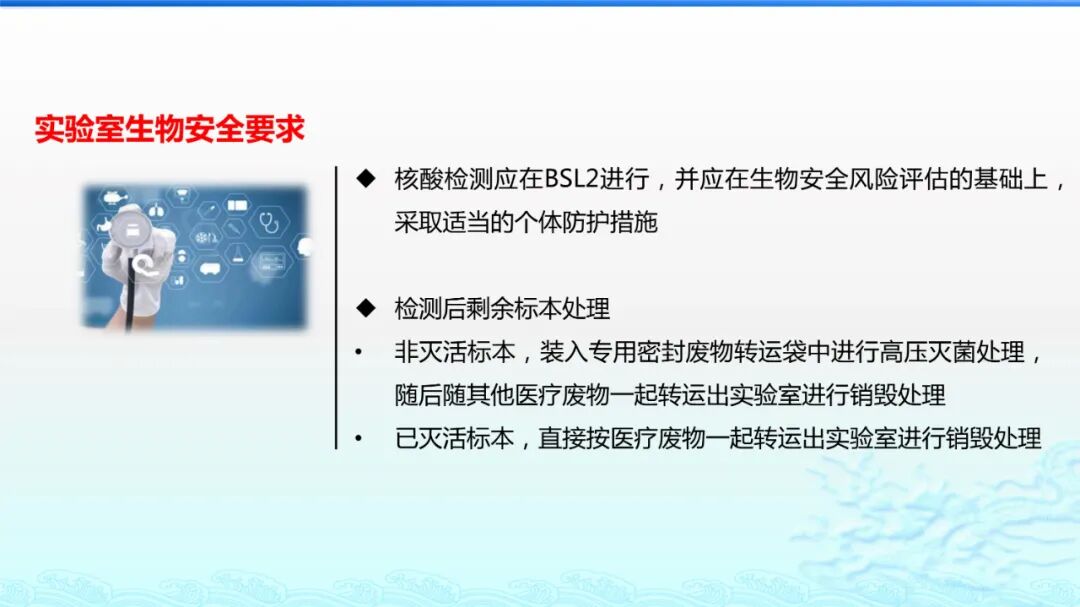 实验室生物安全要求

◆ 核酸检测应在BSL2进行，并应在生物安全风险评估的基础上，采取适当的个体防护措施

◆ 检测后剩余标本处理

• 非灭活标本，装入专用密封废物转运袋中进行高压灭菌处理，随后随其他医疗废物一起转运出实验室进行销毁处理

• 已灭活标本，直接按医疗废物一起转运出实验室进行销毁处理